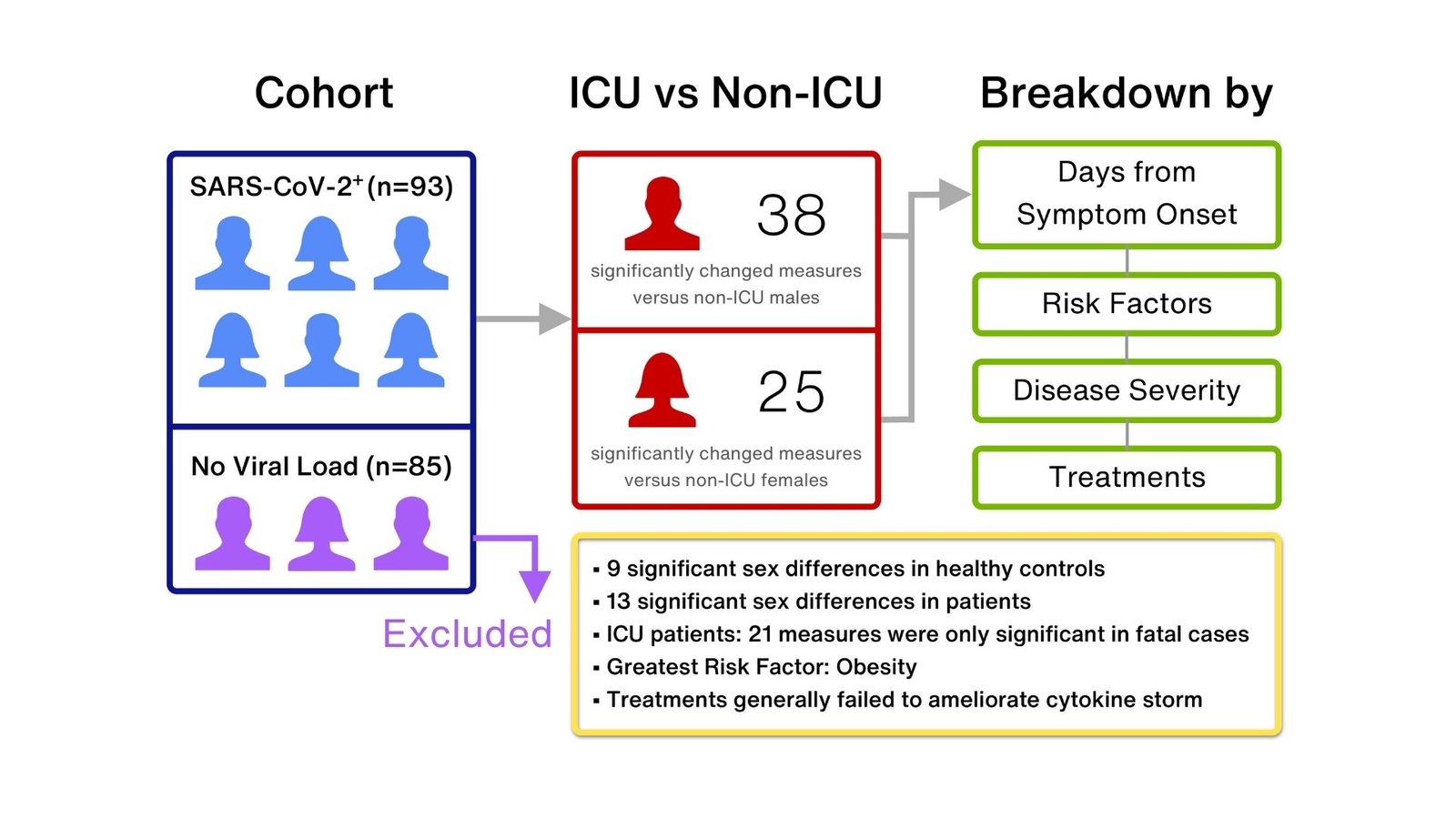 Cohort

SARS-CoV-2$^+$ (n=93)

No Viral Load (n=85)

Excluded

ICU vs Non-ICU

38

significantly changed measures versus non-ICU males

25

significantly changed measures versus non-ICU females

Breakdown by

Days from Symptom Onset

Risk Factors

Disease Severity

Treatments

▪ 9 significant sex differences in healthy controls
▪ 13 significant sex differences in patients
▪ ICU patients: 21 measures were only significant in fatal cases
▪ Greatest Risk Factor: Obesity
▪ Treatments generally failed to ameliorate cytokine storm